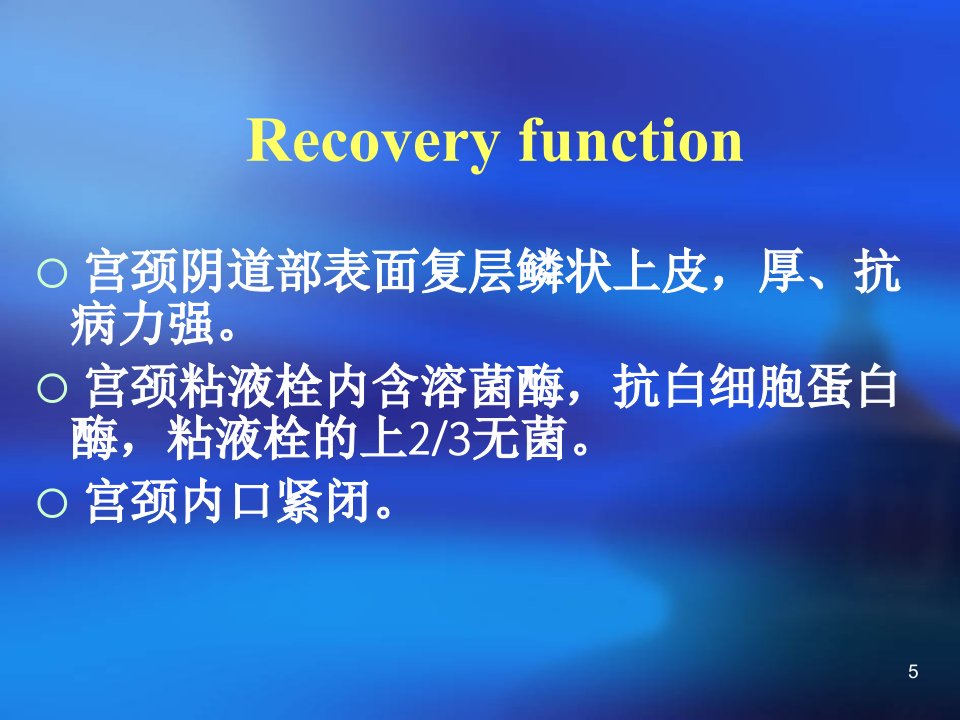 Recovery function

○ 宫颈阴道部表面复层鳞状上皮，厚、抗病力强。

○ 宫颈粘液栓内含溶菌酶，抗白细胞蛋白酶，粘液栓的上2/3无菌。

○ 宫颈内口紧闭。

5